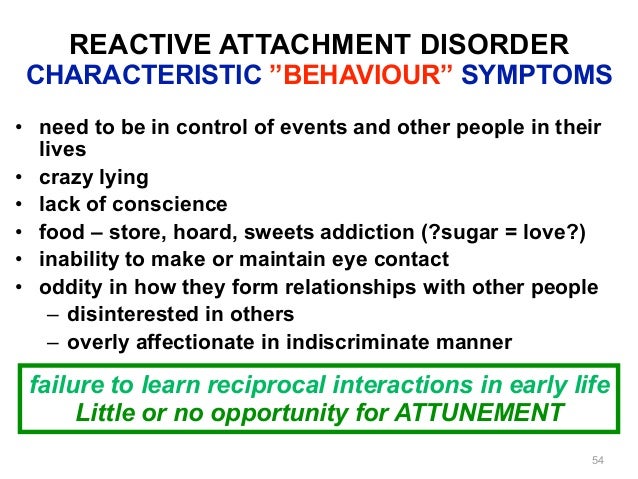 REACTIVE ATTACHMENT DISORDER
CHARACTERISTIC ”BEHAVIOUR” SYMPTOMS

• need to be in control of events and other people in their lives
• crazy lying
• lack of conscience
• food – store, hoard, sweets addiction (?sugar = love?)
• inability to make or maintain eye contact
• oddity in how they form relationships with other people
– disinterested in others
– overly affectionate in indiscriminate manner

failure to learn reciprocal interactions in early life
Little or no opportunity for ATTUNEMENT

54